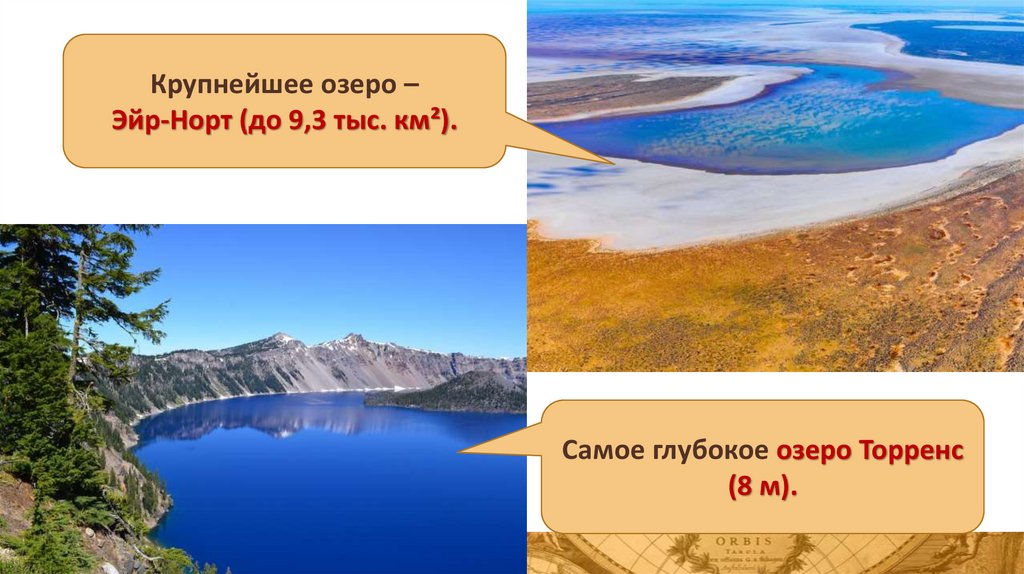 Крупнейшее озеро –
Эйр-Норт (до 9,3 тыс. км²).

Самое глубокое озеро Торренс (8 м).

ORBIS
TABULA